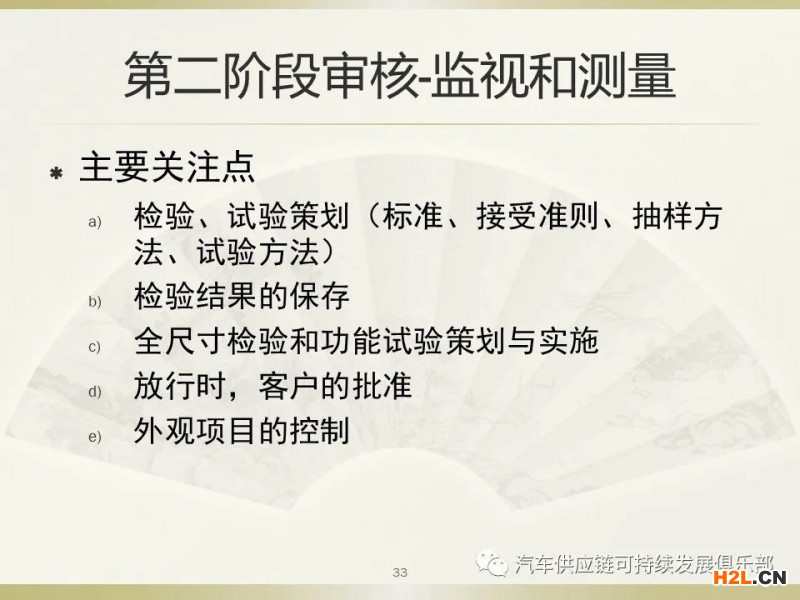 第二阶段审核-监视和测量

* 主要关注点

a) 检验、试验策划（标准、接受准则、抽样方法、试验方法）

b) 检验结果的保存

c) 全尺寸检验和功能试验策划与实施

d) 放行时，客户的批准

e) 外观项目的控制

33

汽车供应链可持续发展俱乐部

H2L.CN